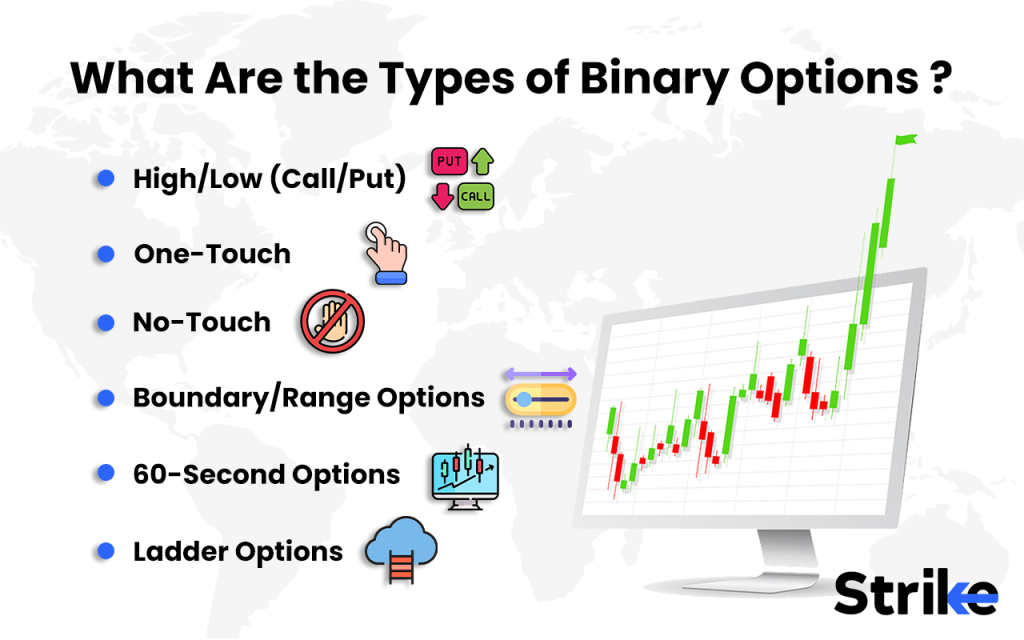 What Are the Types of Binary Options ?

High/Low (Call/Put)

PUT

CALL

One-Touch

No-Touch

Boundary/Range Options

60-Second Options

Ladder Options

Strike